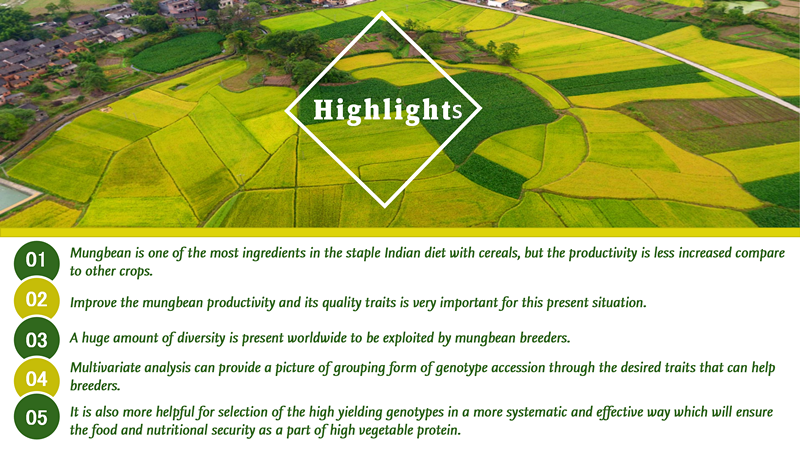 Highlights

01 Mungbean is one of the most ingredients in the staple Indian diet with cereals, but the productivity is less increased compare to other crops.

02 Improve the mungbean productivity and its quality traits is very important for this present situation.

03 A huge amount of diversity is present worldwide to be exploited by mungbean breeders.

04 Multivariate analysis can provide a picture of grouping form of genotype accession through the desired traits that can help breeders.

05 It is also more helpful for selection of the high yielding genotypes in a more systematic and effective way which will ensure the food and nutritional security as a part of high vegetable protein.